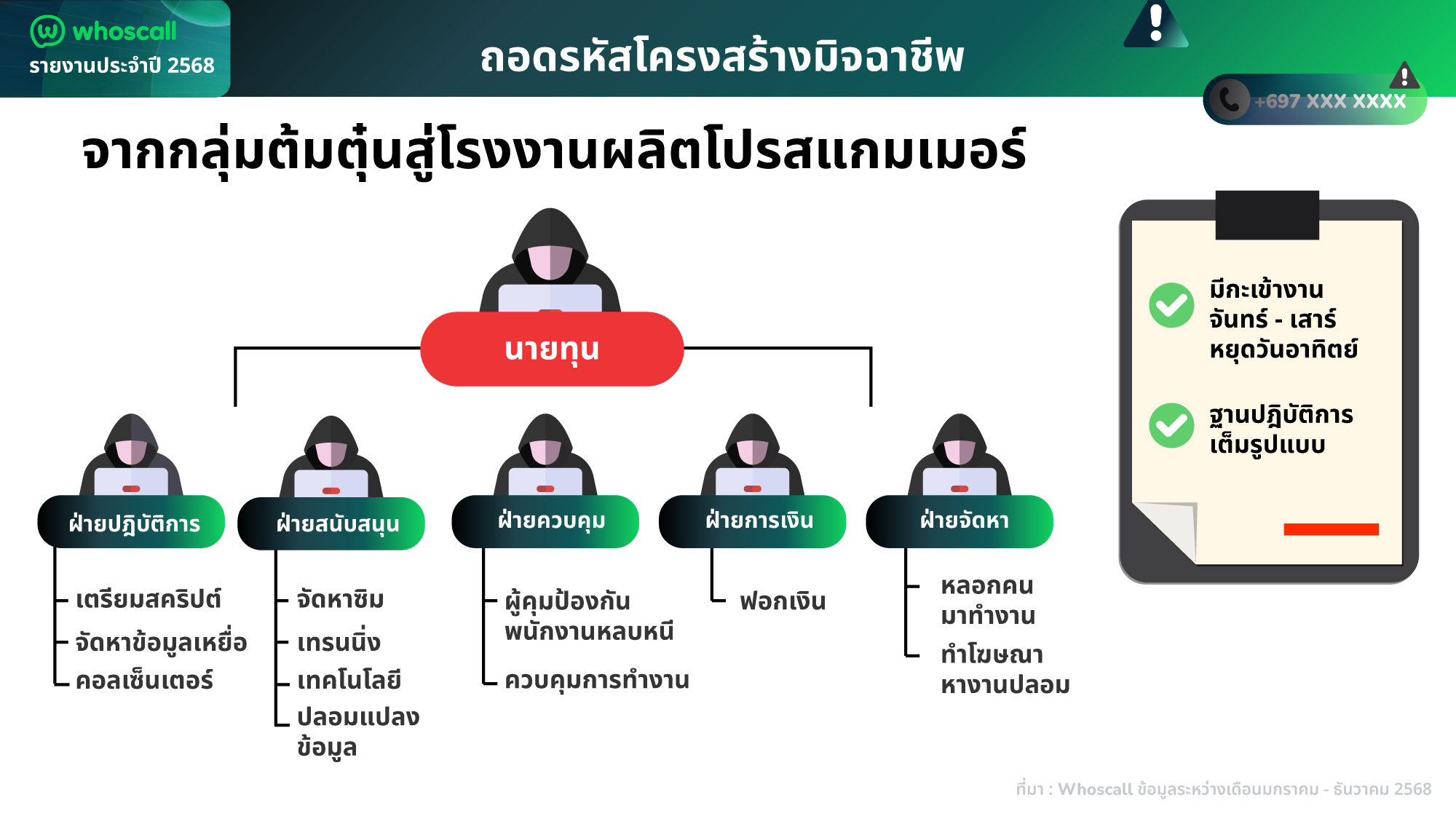 whoscall
รายงานประจำปี 2568

ถอดรหัสโครงสร้างมิจฉาชีพ

+697 XXX XXXX

จากกลุ่มต้มตุ๋นสู่โรงงานผลิตโปรสแกมเมอร์

นายทุน

ฝ่ายปฏิบัติการ
เตรียมสคริปต์
จัดหาข้อมูลเหยื่อ
คอลเซ็นเตอร์

ฝ่ายสนับสนุน
จัดหาซิม
เทรนนิ่ง
เทคโนโลยี
ปลอมแปลงข้อมูล

ฝ่ายควบคุม
ผู้คุมป้องกันพนักงานหลบหนี
ควบคุมการทำงาน

ฝ่ายการเงิน
ฟอกเงิน

ฝ่ายจัดหา
หลอกคนมาทำงาน
ทำโฆษณาหางานปลอม

มีกะเข้างาน จันทร์ - เสาร์ หยุดวันอาทิตย์

ฐานปฏิบัติการเต็มรูปแบบ

ที่มา : Whoscall ข้อมูลระหว่างเดือนมกราคม - ธันวาคม 2568